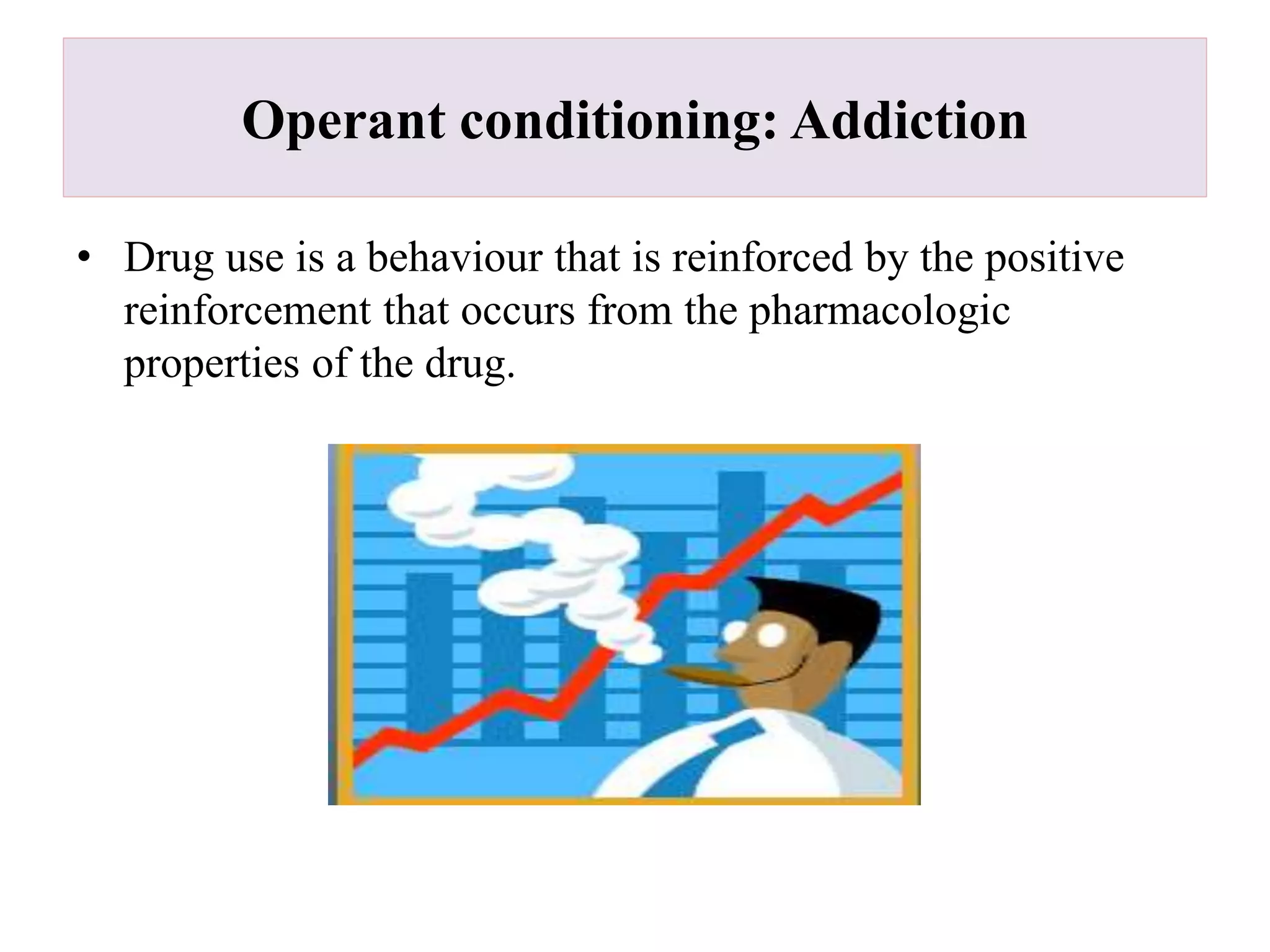 Operant conditioning: Addiction

• Drug use is a behaviour that is reinforced by the positive reinforcement that occurs from the pharmacologic properties of the drug.